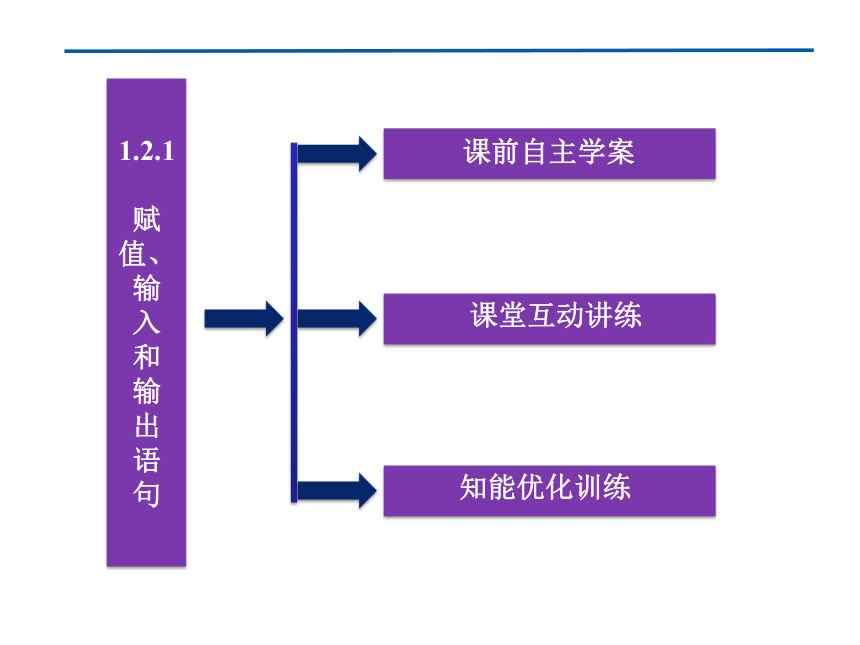 1.2.1

赋值、输入和输出语句

课前自主学案

课堂互动讲练

知能优化训练